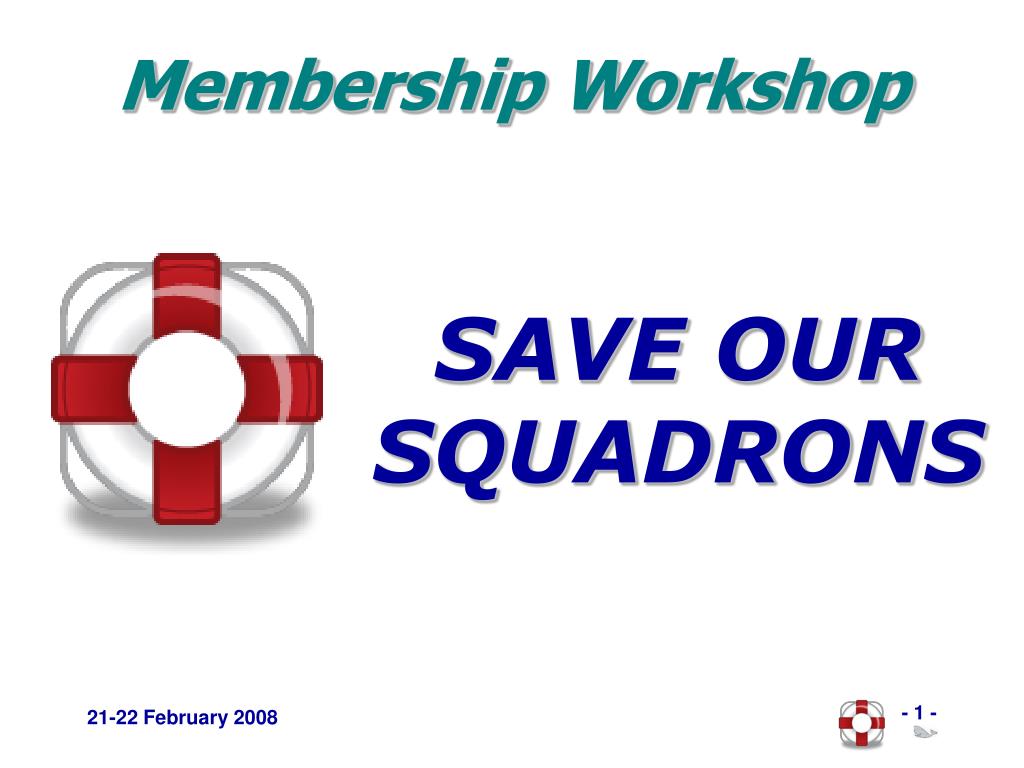 Membership Workshop

SAVE OUR SQUADRONS

21-22 February 2008

- 1 -